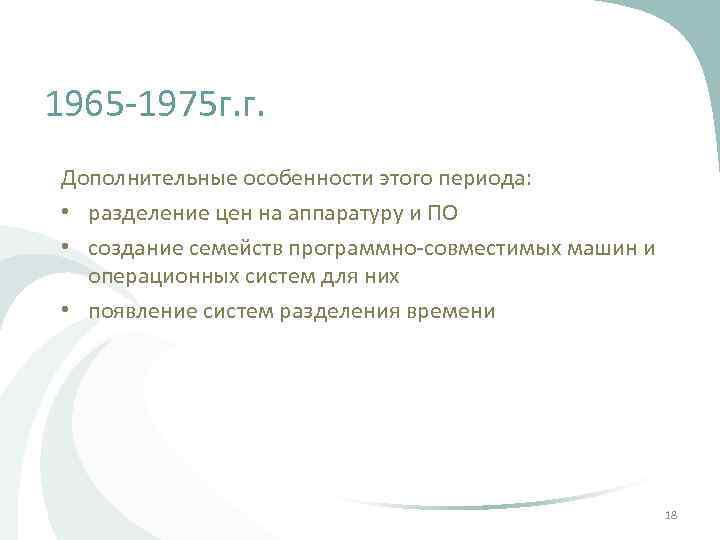 1965-1975г.г.

Дополнительные особенности этого периода:

• разделение цен на аппаратуру и ПО
• создание семейств программно-совместимых машин и операционных систем для них
• появление систем разделения времени

18